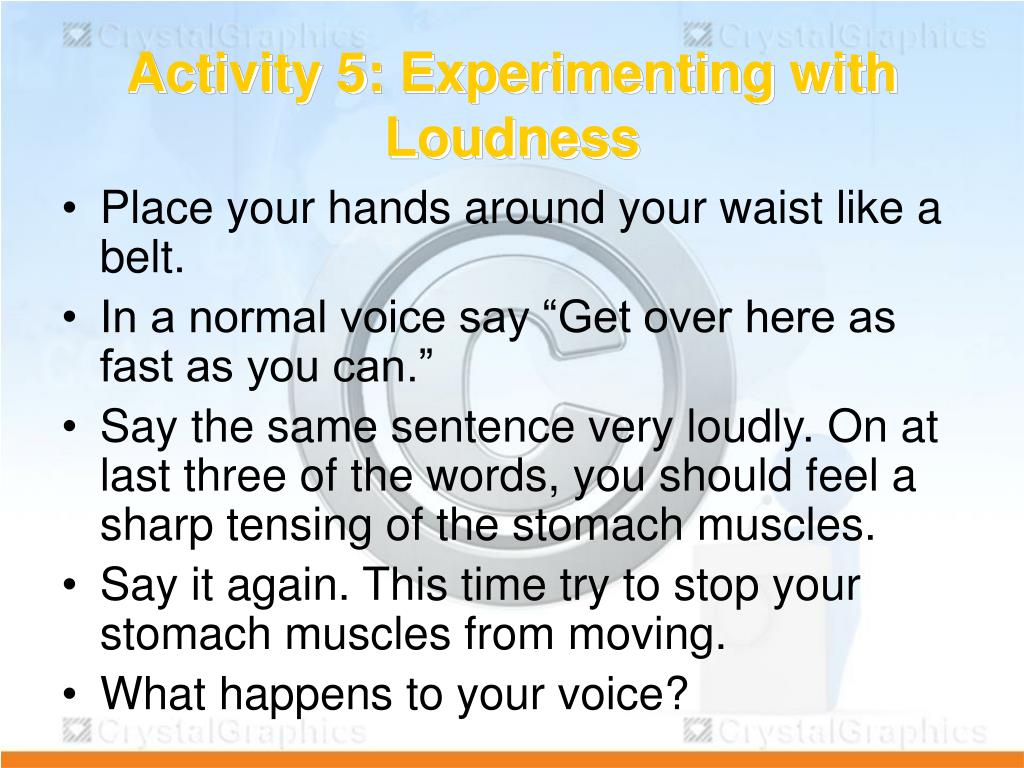 CrystalGraphics CrystalGraphics

Activity 5: Experimenting with Loudness

• Place your hands around your waist like a belt.
• In a normal voice say “Get over here as fast as you can.”
• Say the same sentence very loudly. On at last three of the words, you should feel a sharp tensing of the stomach muscles.
• Say it again. This time try to stop your stomach muscles from moving.
• What happens to your voice?

CrystalGraphics CrystalGraphics